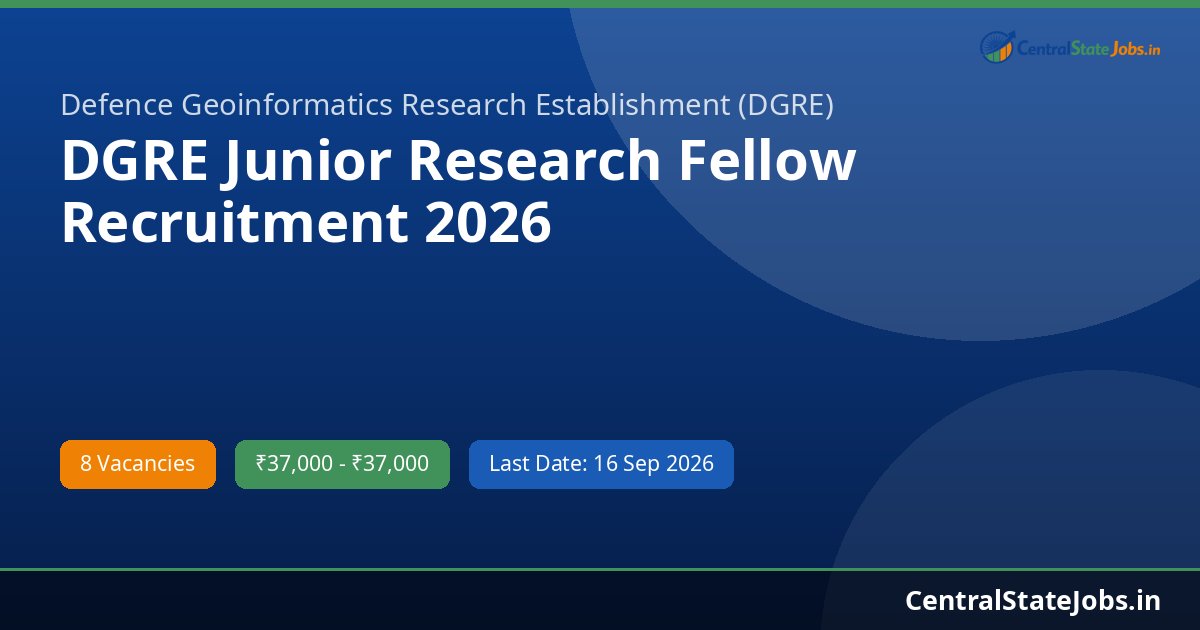 CentralStateJobs.in

Defence Geoinformatics Research Establishment (DGRE)

DGRE Junior Research Fellow Recruitment 2026

8 Vacancies

₹37,000 - ₹37,000

Last Date: 16 Sep 2026

CentralStateJobs.in